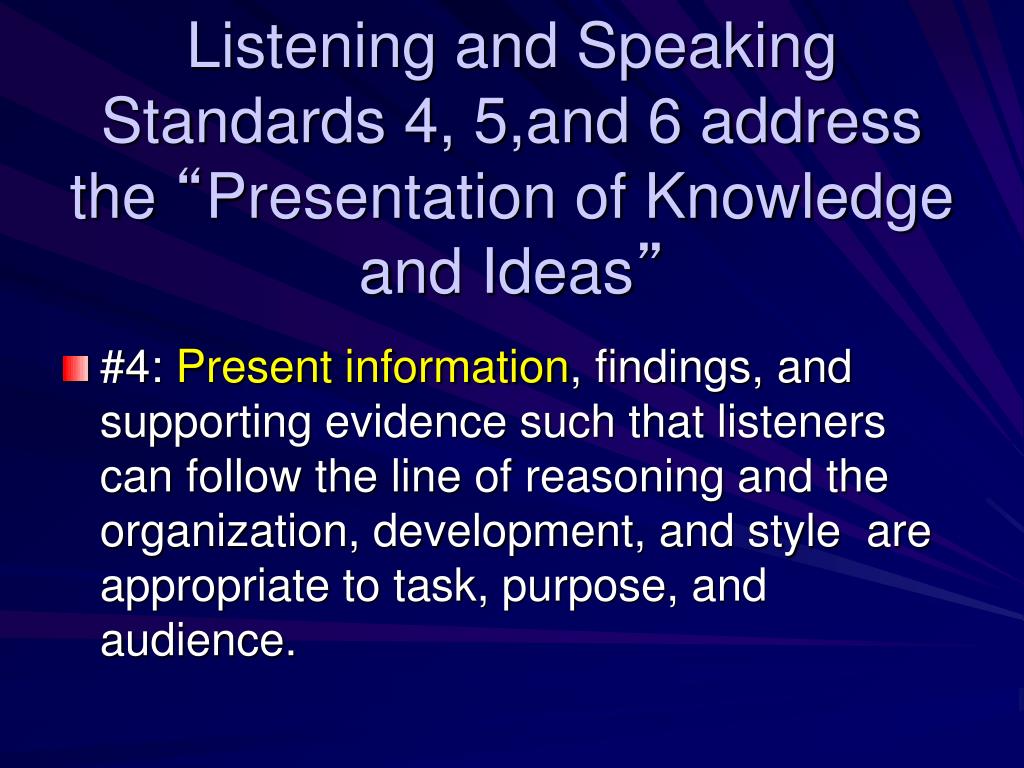 Listening and Speaking Standards 4, 5,and 6 address the “Presentation of Knowledge and Ideas”

#4: Present information, findings, and supporting evidence such that listeners can follow the line of reasoning and the organization, development, and style are appropriate to task, purpose, and audience.